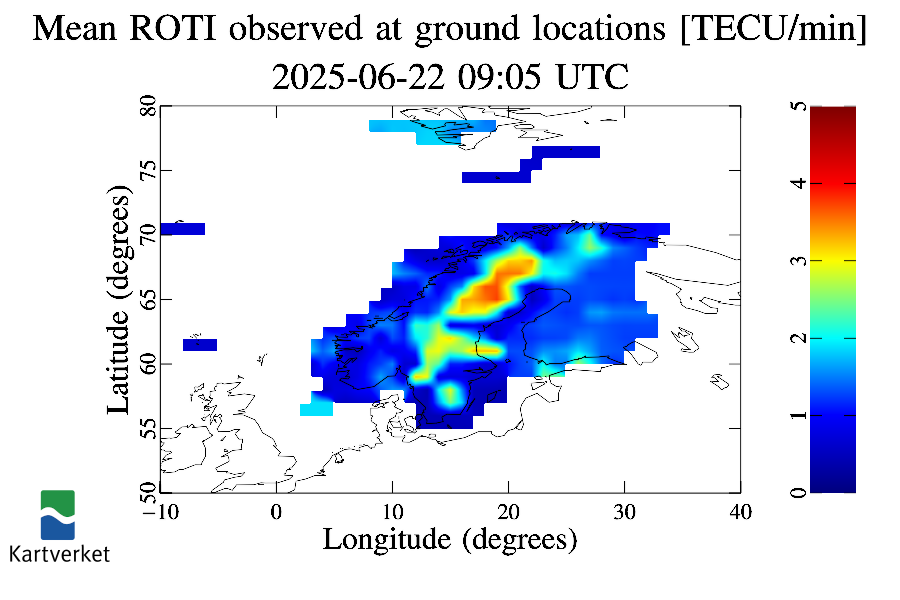 Mean ROTI observed at ground locations [TECU/min]
2025-06-22 09:05 UTC

Latitude (degrees)
80
75
70
65
60
55
50

−10 0 10 20 30 40
Longitude (degrees)

5
4
3
2
1
0

Kartverket